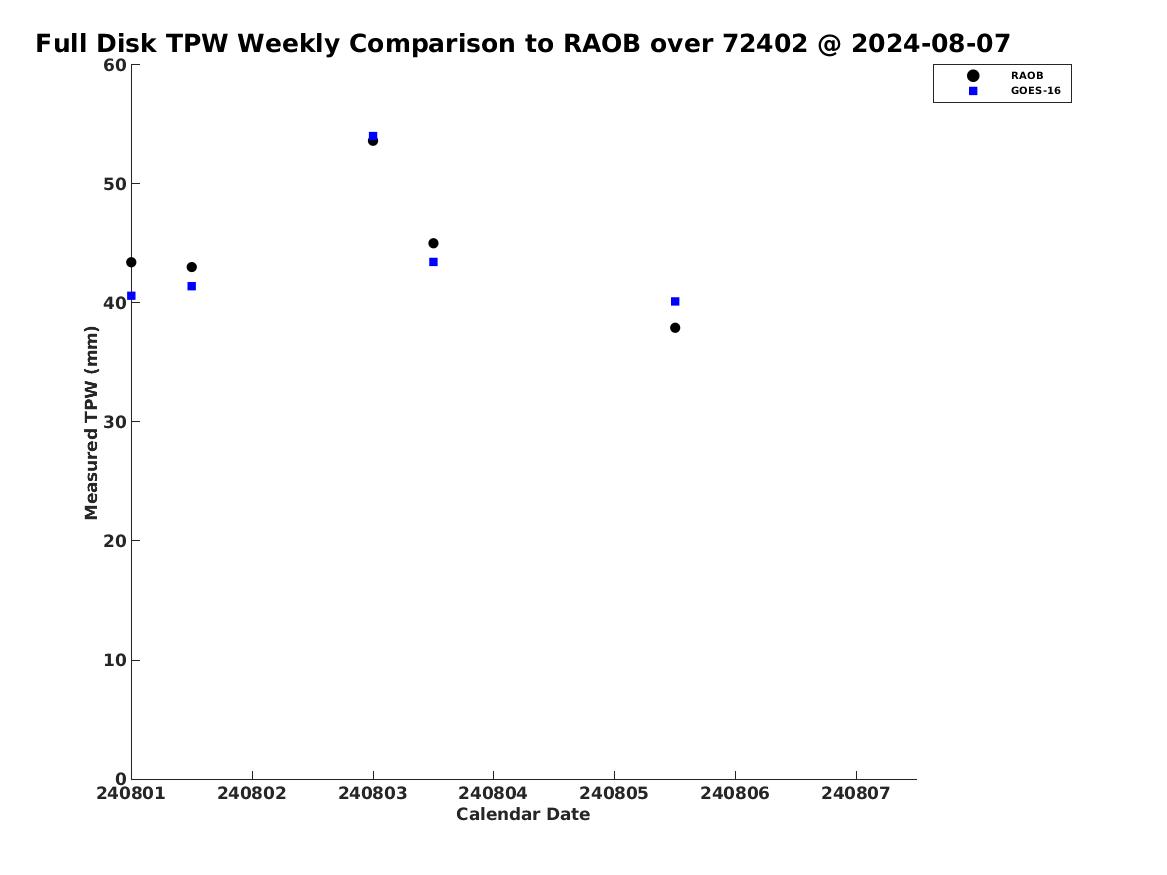 Full Disk TPW Weekly Comparison to RAOB over 72402 @ 2024-08-07

RAOB
GOES-16

Measured TPW (mm)

60
50
40
30
20
10
0

240801 240802 240803 240804 240805 240806 240807

Calendar Date